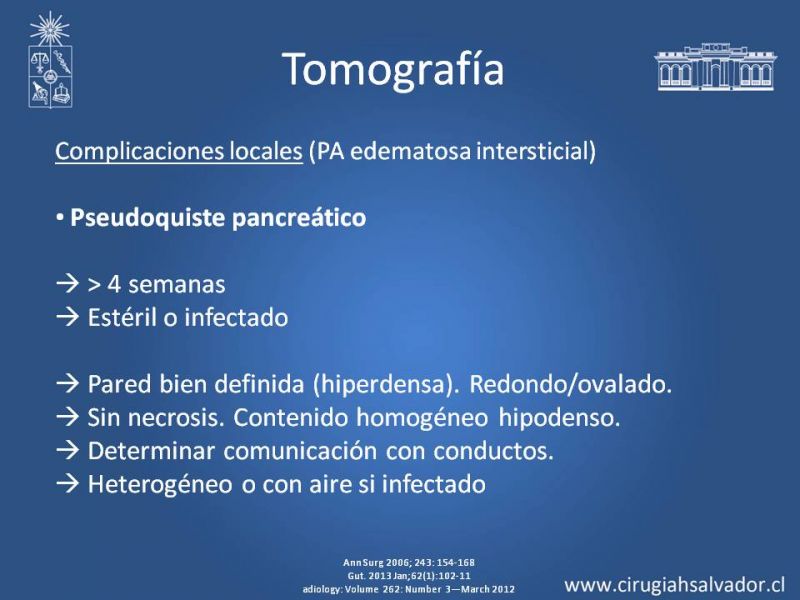 Tomografía

Complicaciones locales (PA edematosa intersticial)

• Pseudoquiste pancreático

→ > 4 semanas
→ Estéril o infectado

→ Pared bien definida (hiperdensa). Redondo/ovalado.
→ Sin necrosis. Contenido homogéneo hipodenso.
→ Determinar comunicación con conductos.
→ Heterogéneo o con aire si infectado

Ann Surg 2006; 243: 154-168
Gut. 2013 Jan;62(1):102-11
adiology: Volume 262: Number 3—March 2012

www.cirugiahsalvador.cl